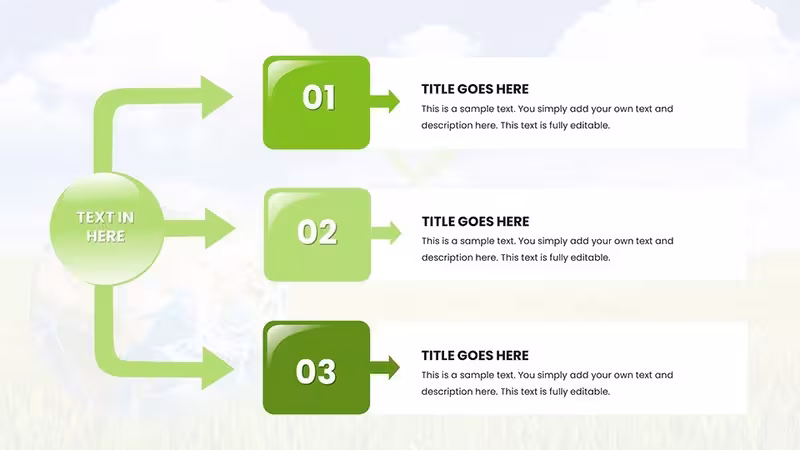 TEXT IN HERE

01

TITLE GOES HERE

This is a sample text. You simply add your own text and description here. This text is fully editable.

02

TITLE GOES HERE

This is a sample text. You simply add your own text and description here. This text is fully editable.

03

TITLE GOES HERE

This is a sample text. You simply add your own text and description here. This text is fully editable.